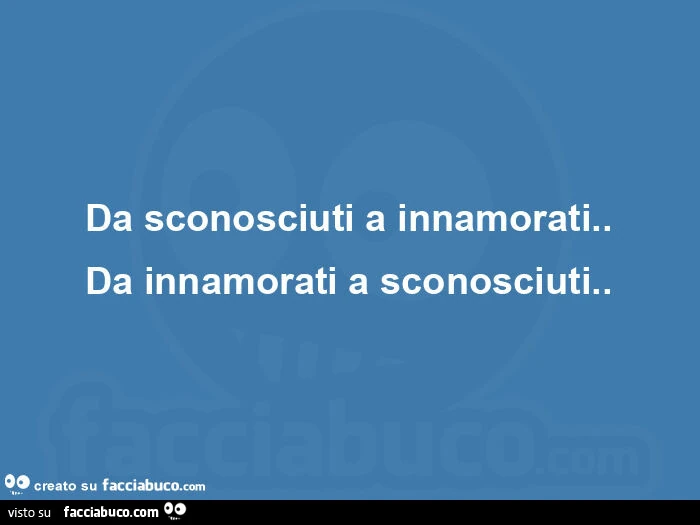 Da sconosciuti a innamorati..
Da innamorati a sconosciuti..

facciabuco.com

creato su facciabuco.com

visto su facciabuco.com